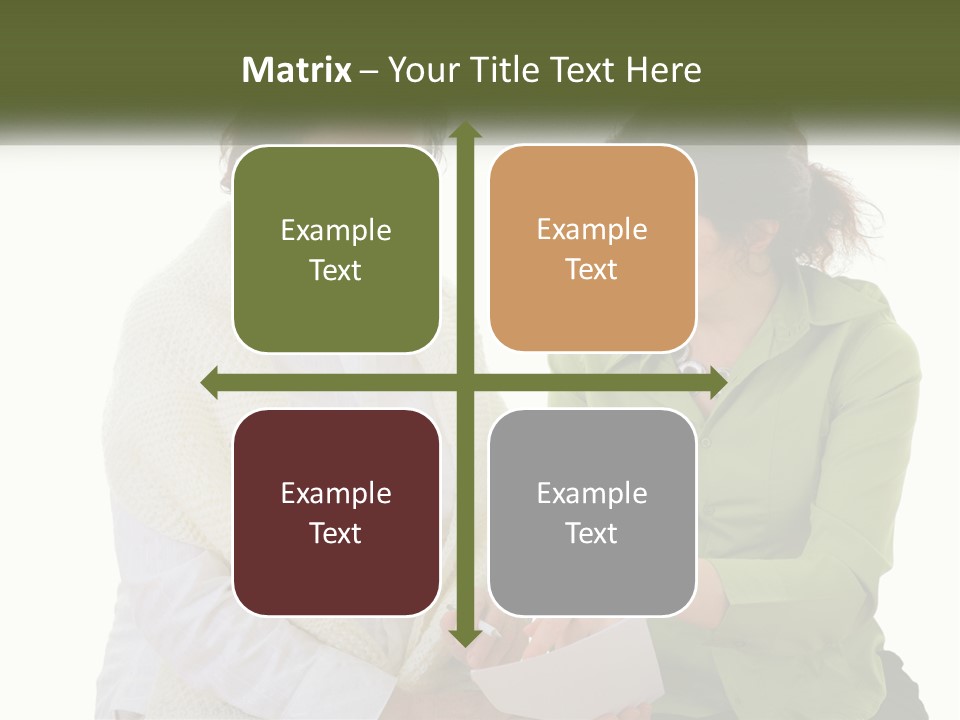 Matrix – Your Title Text Here

Example Text

Example Text

Example Text

Example Text